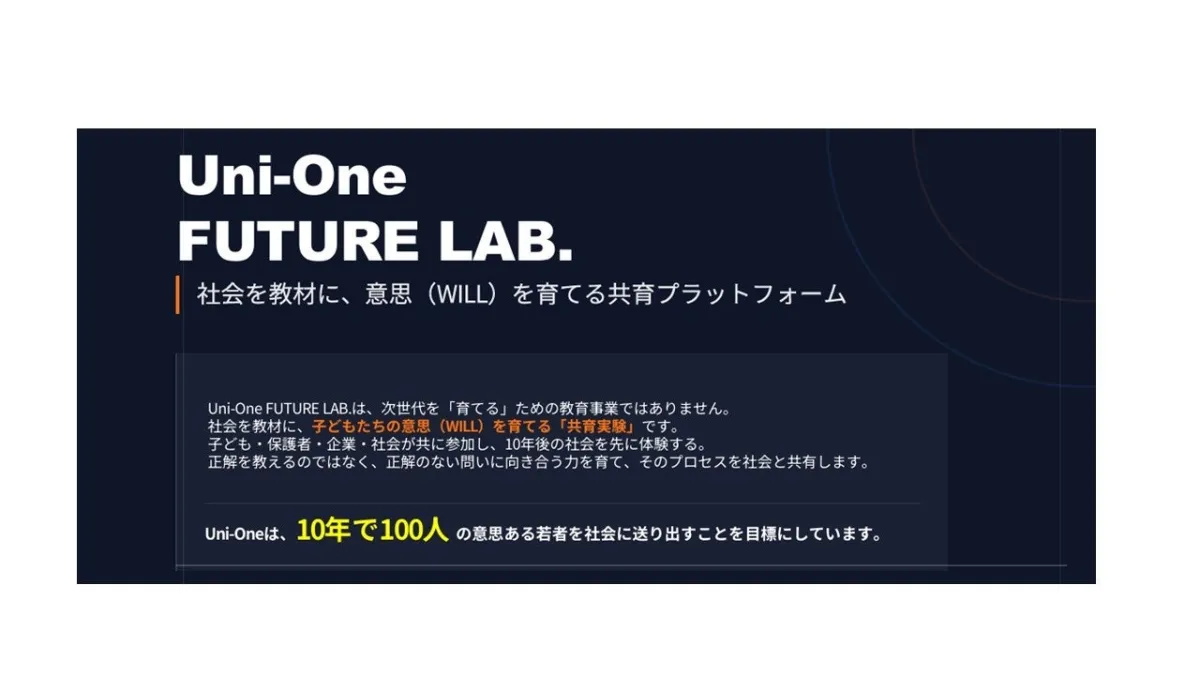 Uni-One
FUTURE LAB.

社会を教材に、意思（WILL）を育てる共育プラットフォーム

Uni-One FUTURE LAB.は、次世代を「育てる」ための教育事業ではありません。
社会を教材に、子どもたちの意思（WILL）を育てる「共育実験」です。
子ども・保護者・企業・社会が共に参加し、10年後の社会を先に体験する。
正解を教えるのではなく、正解のない問いに向き合う力を育て、そのプロセスを社会と共有します。

Uni-Oneは、10年で100人 の意思ある若者を社会に送り出すことを目標にしています。